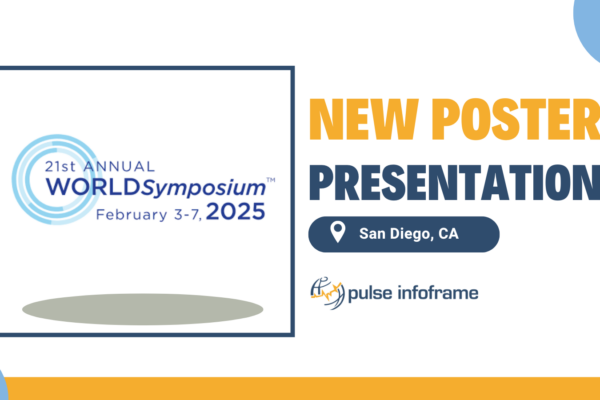 21st ANNUAL
WORLDSymposium™
February 3-7, 2025

NEW POSTER
PRESENTATION

San Diego, CA

pulse infoframe